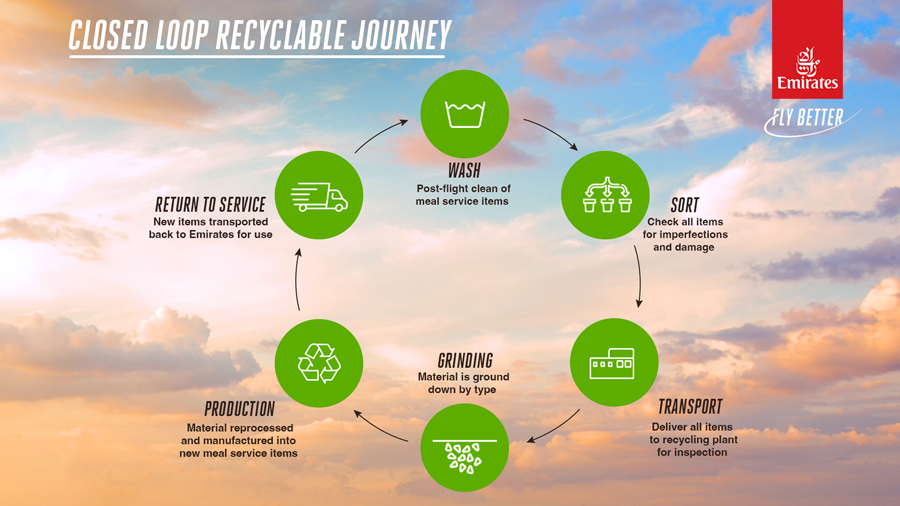 CLOSED LOOP RECYCLABLE JOURNEY

Emirates

FLY BETTER

WASH
Post-flight clean of meal service items

SORT
Check all items for imperfections and damage

TRANSPORT
Deliver all items to recycling plant for inspection

GRINDING
Material is ground down by type

PRODUCTION
Material reprocessed and manufactured into new meal service items

RETURN TO SERVICE
New items transported back to Emirates for use